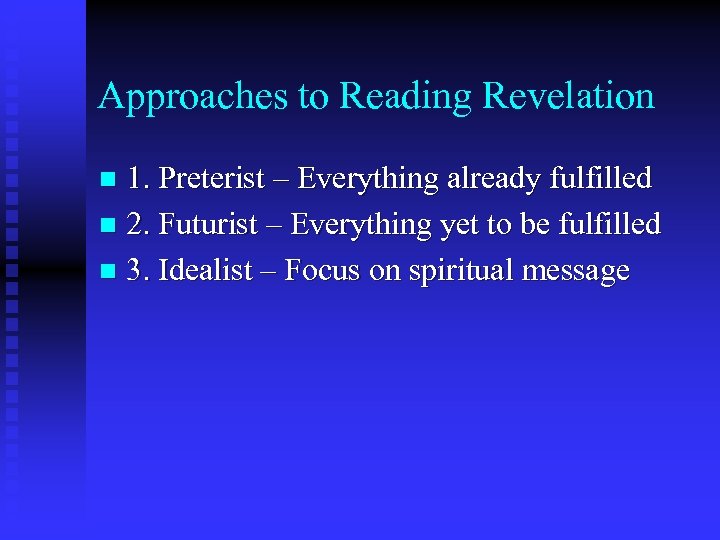 Approaches to Reading Revelation

1. Preterist – Everything already fulfilled
2. Futurist – Everything yet to be fulfilled
3. Idealist – Focus on spiritual message